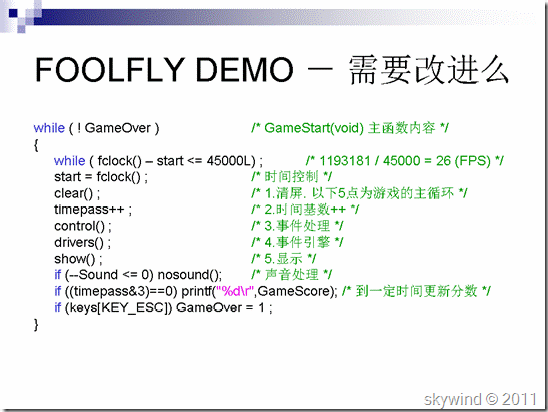 FOOLFLY DEMO － 需要改进么

while ( ! GameOver ) /* GameStart(void) 主函数内容 */
{
while ( fclock() – start <= 45000L) ; /* 1193181 / 45000 = 26 (FPS) */
start = fclock() ; /* 时间控制 */
clear() ; /* 1.清屏. 以下5点为游戏的主循环 */
timepass++ ; /* 2.时间基数++ */
control() ; /* 3.事件处理 */
drivers() ; /* 4.事件引擎 */
show() ; /* 5.显示 */
if (--Sound <= 0) nosound(); /* 声音处理 */
if ((timepass&3)==0) printf("%d\r",GameScore); /* 到一定时间更新分数 */
if (keys[KEY_ESC]) GameOver = 1 ;
}

skywind © 2011